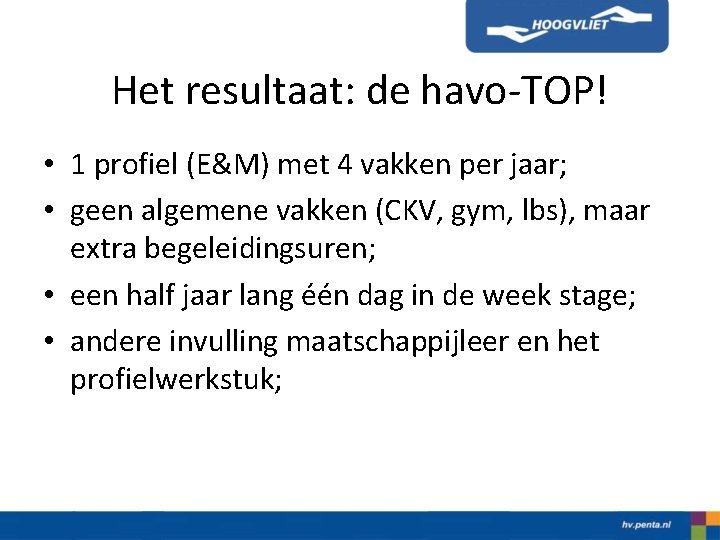 HOOGVLIET

Het resultaat: de havo-TOP!

• 1 profiel (E&M) met 4 vakken per jaar;
• geen algemene vakken (CKV, gym, lbs), maar extra begeleidingsuren;
• een half jaar lang één dag in de week stage;
• andere invulling maatschappijleer en het profielwerkstuk;

hv.penta.nl